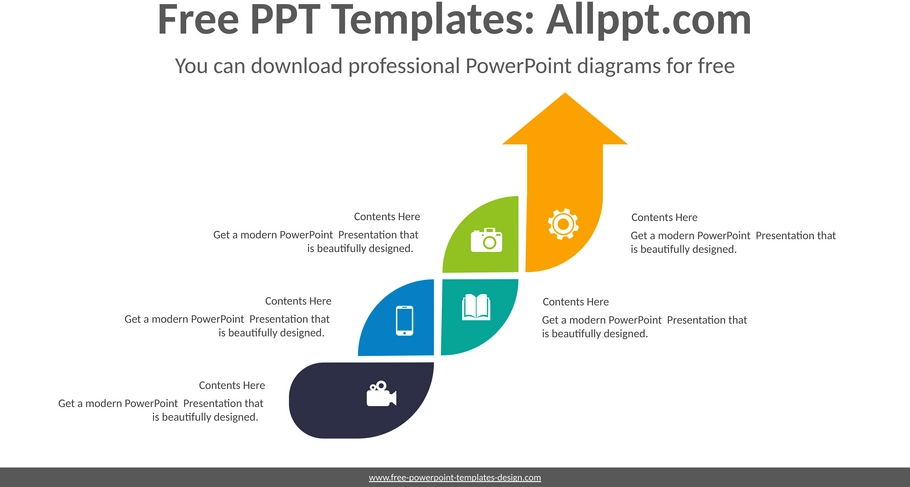 Free PPT Templates: Allppt.com

You can download professional PowerPoint diagrams for free

Contents Here

Get a modern PowerPoint Presentation that is beautifully designed.

Contents Here

Get a modern PowerPoint Presentation that is beautifully designed.

Contents Here

Get a modern PowerPoint Presentation that is beautifully designed.

Contents Here

Get a modern PowerPoint Presentation that is beautifully designed.

Contents Here

Get a modern PowerPoint Presentation that is beautifully designed.

www.free-powerpoint-templates-design.com